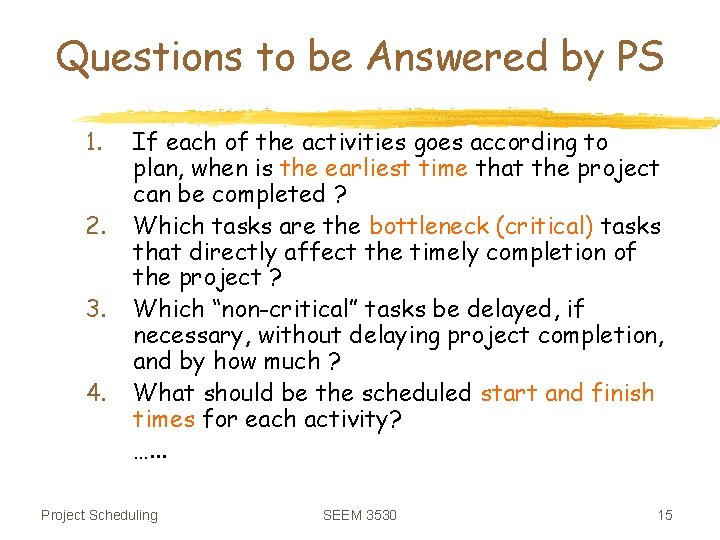 Questions to be Answered by PS

1. If each of the activities goes according to plan, when is the earliest time that the project can be completed ?
2. Which tasks are the bottleneck (critical) tasks that directly affect the timely completion of the project ?
3. Which “non-critical” tasks be delayed, if necessary, without delaying project completion, and by how much ?
4. What should be the scheduled start and finish times for each activity?

……

Project Scheduling

SEEM 3530

15